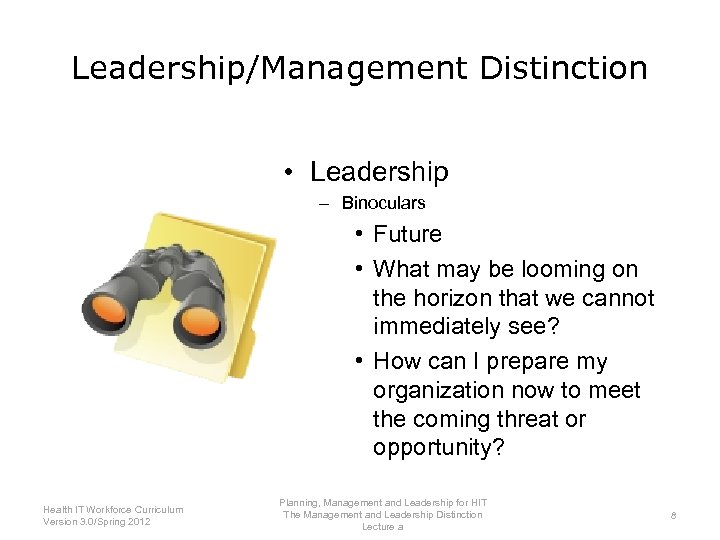 Leadership/Management Distinction

• Leadership
– Binoculars
• Future
• What may be looming on the horizon that we cannot immediately see?
• How can I prepare my organization now to meet the coming threat or opportunity?

Health IT Workforce Curriculum
Version 3.0/Spring 2012

Planning, Management and Leadership for HIT
The Management and Leadership Distinction
Lecture a

8